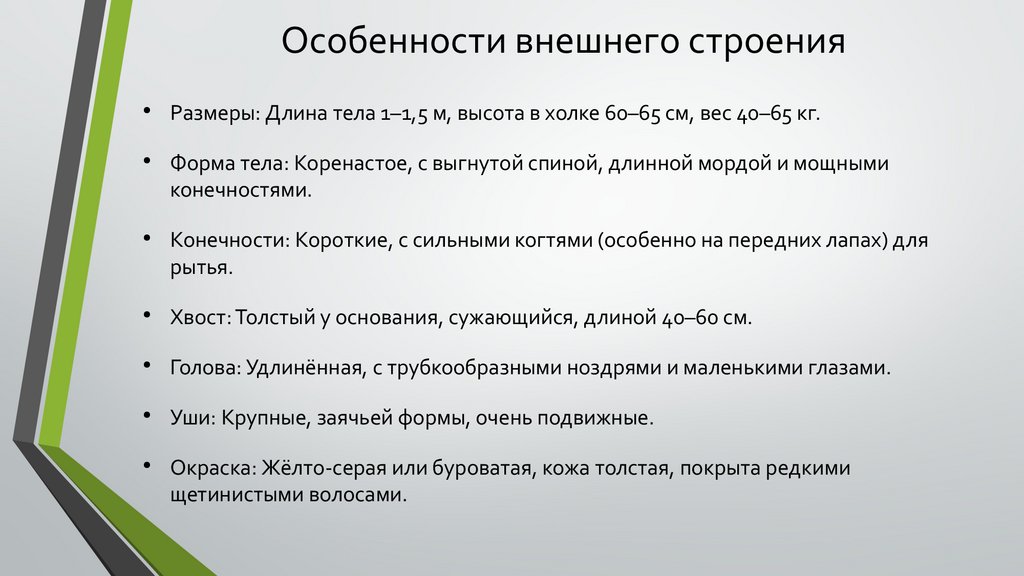 Особенности внешнего строения

• Размеры: Длина тела 1–1,5 м, высота в холке 60–65 см, вес 40–65 кг.

• Форма тела: Коренастое, с выгнутой спиной, длинной мордой и мощными конечностями.

• Конечности: Короткие, с сильными когтями (особенно на передних лапах) для рытья.

• Хвост: Толстый у основания, сужающийся, длиной 40–60 см.

• Голова: Удлинённая, с трубкообразными ноздрями и маленькими глазами.

• Уши: Крупные, заячьей формы, очень подвижные.

• Окраска: Жёлто-серая или буроватая, кожа толстая, покрыта редкими щетинистыми волосами.